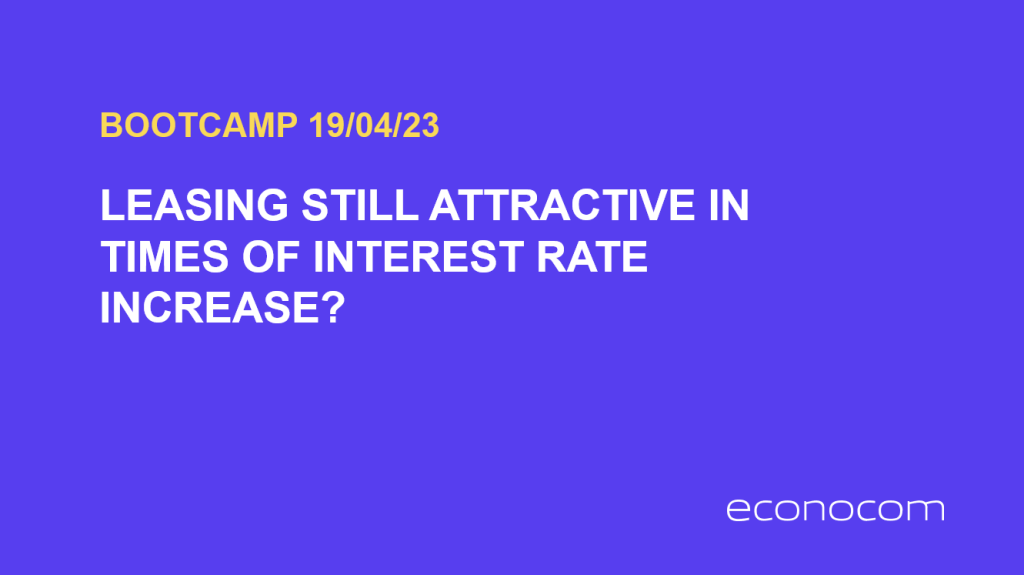 BOOTCAMP 19/04/23

LEASING STILL ATTRACTIVE IN TIMES OF INTEREST RATE INCREASE?

econocom